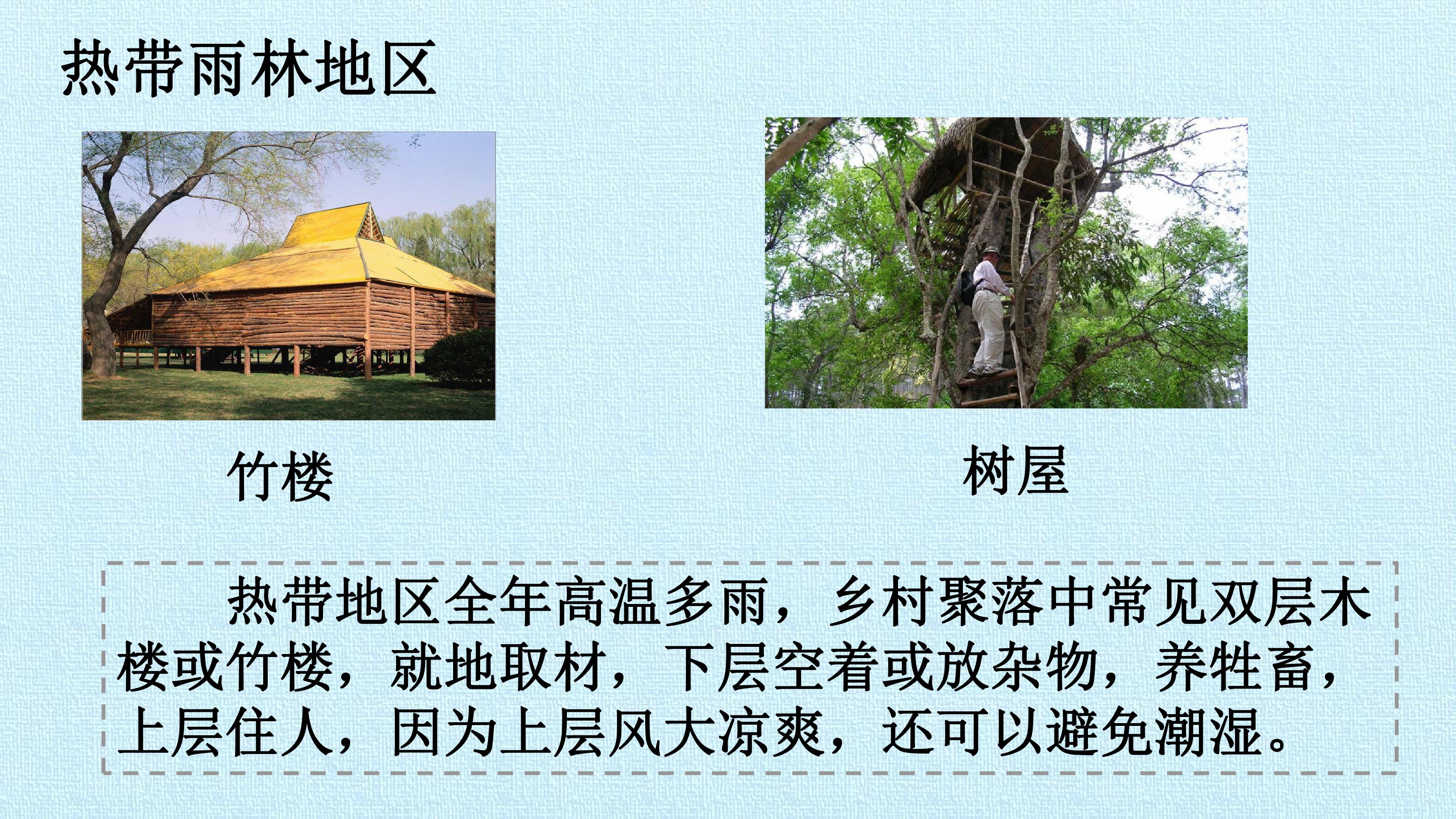 热带雨林地区

竹楼

树屋

热带地区全年高温多雨，乡村聚落中常见双层木楼或竹楼，就地取材，下层空着或放杂物，养牲畜，上层住人，因为上层风大凉爽，还可以避免潮湿。